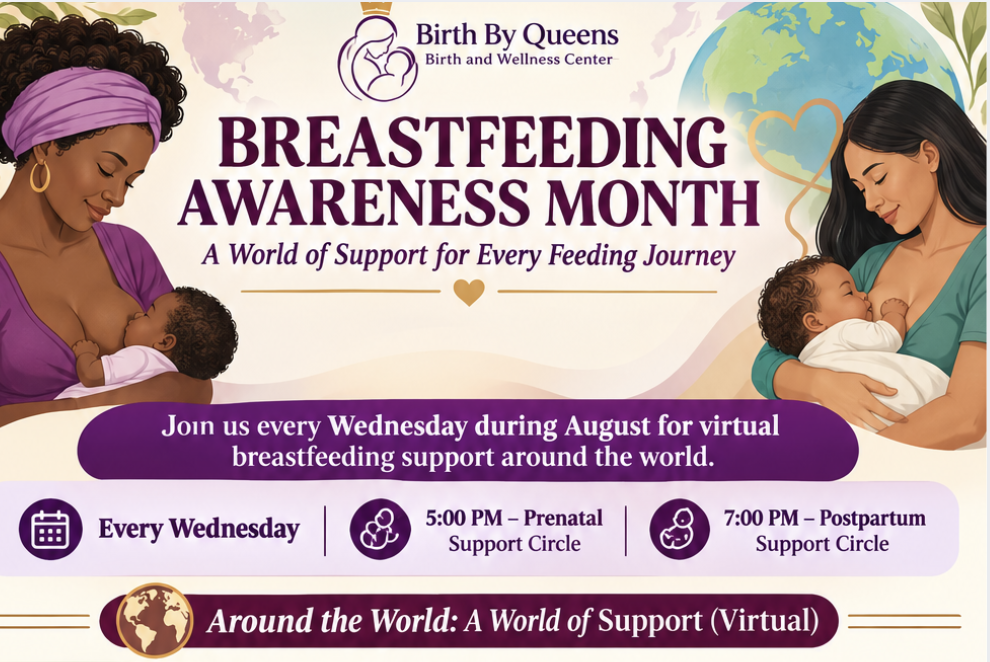 Birth By Queens
Birth and Wellness Center

BREASTFEEDING AWARENESS MONTH

A World of Support for Every Feeding Journey

Join us every Wednesday during August for virtual breastfeeding support around the world.

Every Wednesday

5:00 PM – Prenatal Support Circle

7:00 PM – Postpartum Support Circle

Around the World: A World of Support (Virtual)